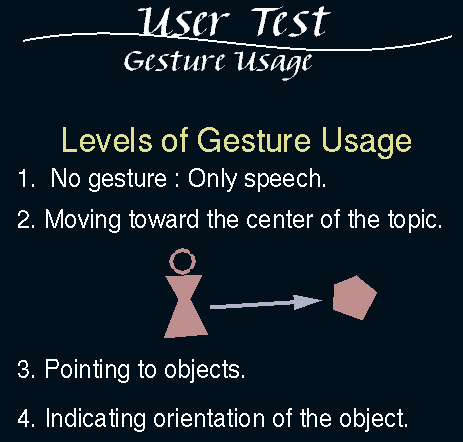 User Test

Gesture Usage

Levels of Gesture Usage

1. No gesture : Only speech.

2. Moving toward the center of the topic.

3. Pointing to objects.

4. Indicating orientation of the object.